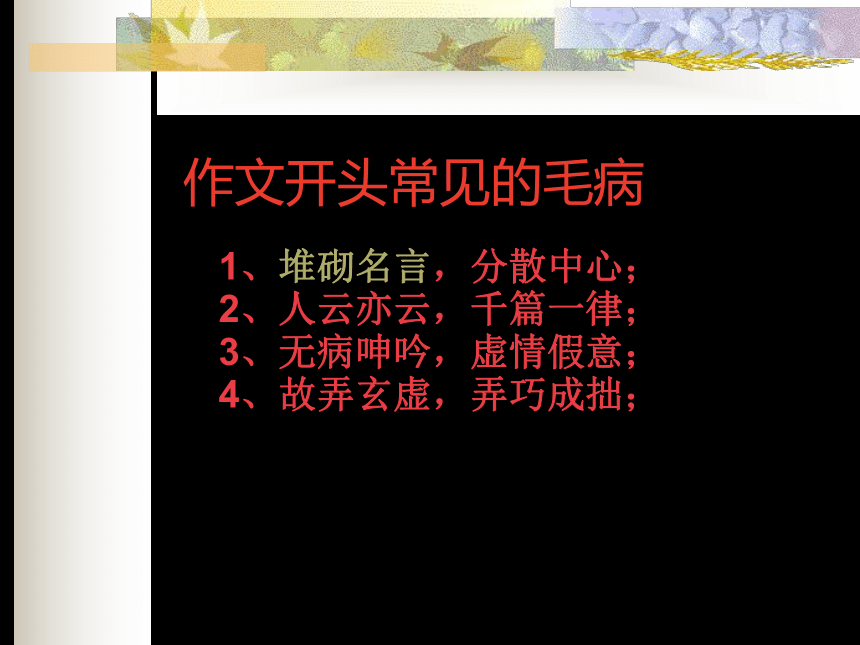 作文开头常见的毛病

1、堆砌名言，分散中心；
2、人云亦云，千篇一律；
3、无病呻吟，虚情假意；
4、故弄玄虚，弄巧成拙；